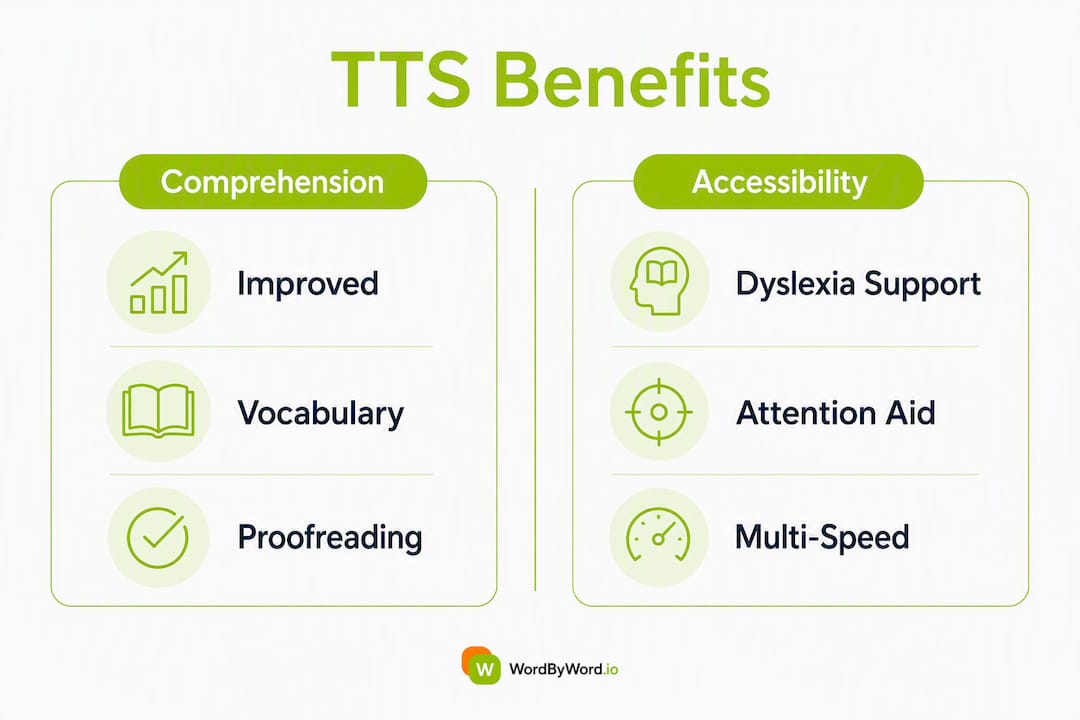 TTS Benefits

Comprehension

Improved

Vocabulary

Proofreading

Accessibility

Dyslexia Support

Attention Aid

Multi-Speed

W WordByWord.io